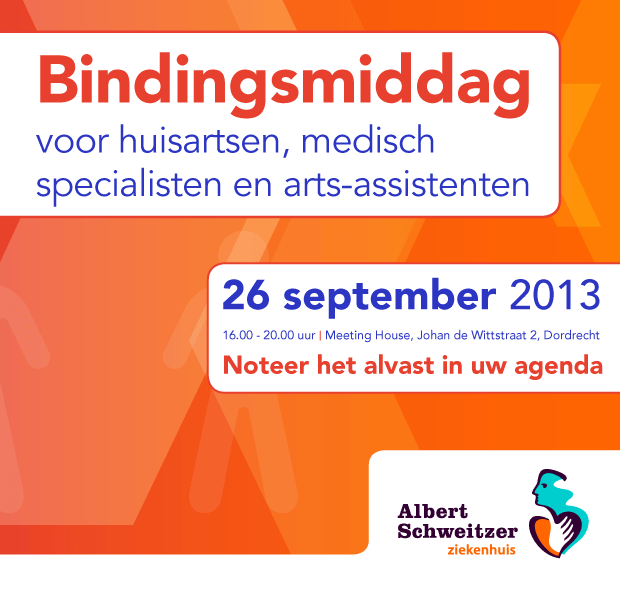 Bindingsmiddag
voor huisartsen, medisch specialisten en arts-assistenten

26 september 2013
16.00 - 20.00 uur | Meeting House, Johan de Wittstraat 2, Dordrecht
Noteer het alvast in uw agenda

Albert Schweitzer
ziekenhuis